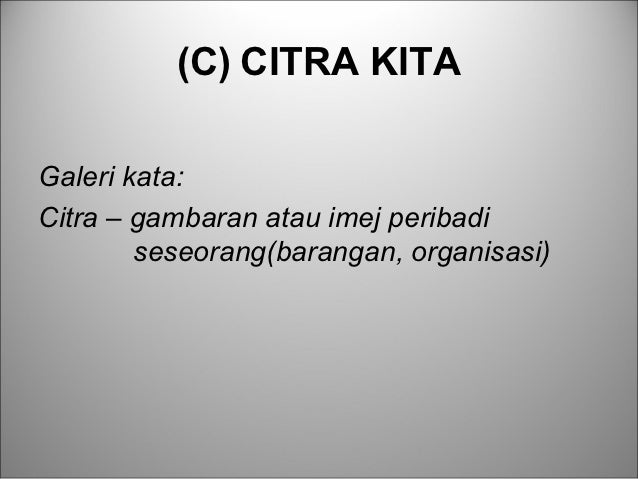 (C) CITRA KITA

Galeri kata:

Citra – gambaran atau imej peribadi seseorang(barangan, organisasi)